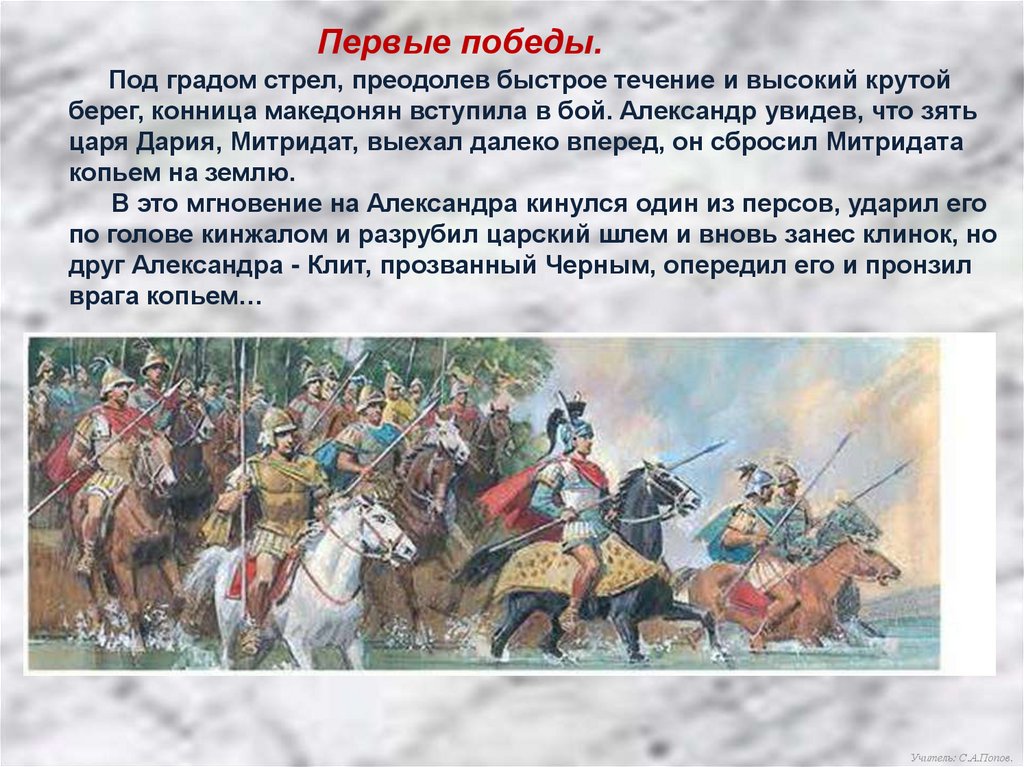 Первые победы.

Под градом стрел, преодолев быстрое течение и высокий крутой берег, конница македонян вступила в бой. Александр увидев, что зять царя Дария, Митридат, выехал далеко вперед, он сбросил Митридата копьем на землю.

В это мгновение на Александра кинулся один из персов, ударил его по голове кинжалом и разрубил царский шлем и вновь занес клинок, но друг Александра - Клит, прозванный Черным, опередил его и пронзил врага копьем…

Учитель: С.А.Попов.